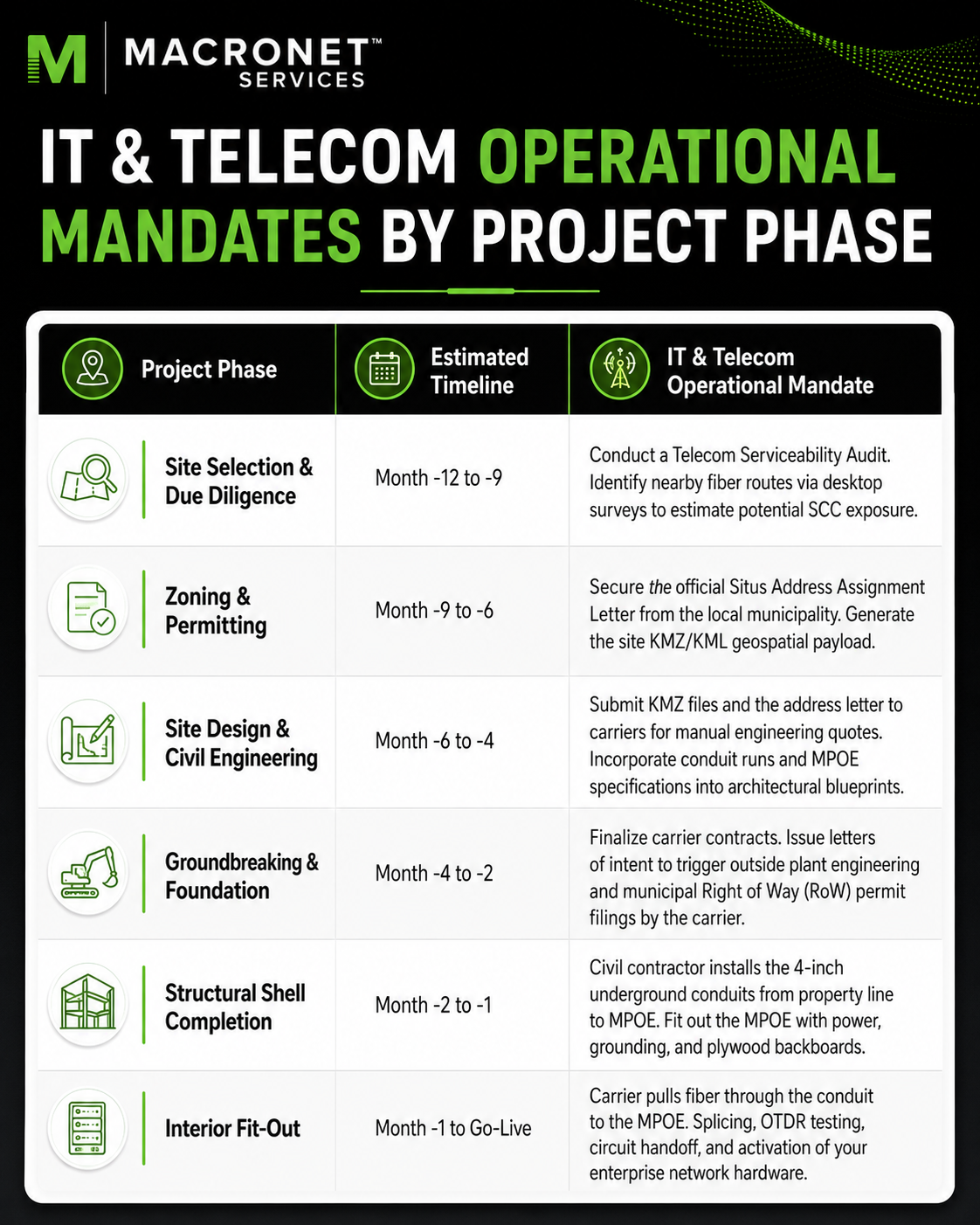 M MACRONET™ SERVICES

IT & TELECOM OPERATIONAL MANDATES BY PROJECT PHASE

| Project Phase | Estimated Timeline | IT & Telecom Operational Mandate |
|---|---|---|
| Site Selection & Due Diligence | Month -12 to -9 | Conduct a Telecom Serviceability Audit. Identify nearby fiber routes via desktop surveys to estimate potential SCC exposure. |
| Zoning & Permitting | Month -9 to -6 | Secure the official Situs Address Assignment Letter from the local municipality. Generate the site KMZ/KML geospatial payload. |
| Site Design & Civil Engineering | Month -6 to -4 | Submit KMZ files and the address letter to carriers for manual engineering quotes. Incorporate conduit runs and MPOE specifications into architectural blueprints. |
| Groundbreaking & Foundation | Month -4 to -2 | Finalize carrier contracts. Issue letters of intent to trigger outside plant engineering and municipal Right of Way (RoW) permit filings by the carrier. |
| Structural Shell Completion | Month -2 to -1 | Civil contractor installs the 4-inch underground conduits from property line to MPOE. Fit out the MPOE with power, grounding, and plywood backboards. |
| Interior Fit-Out | Month -1 to Go-Live | Carrier pulls fiber through the conduit to the MPOE. Splicing, OTDR testing, circuit handoff, and activation of your enterprise network hardware. |